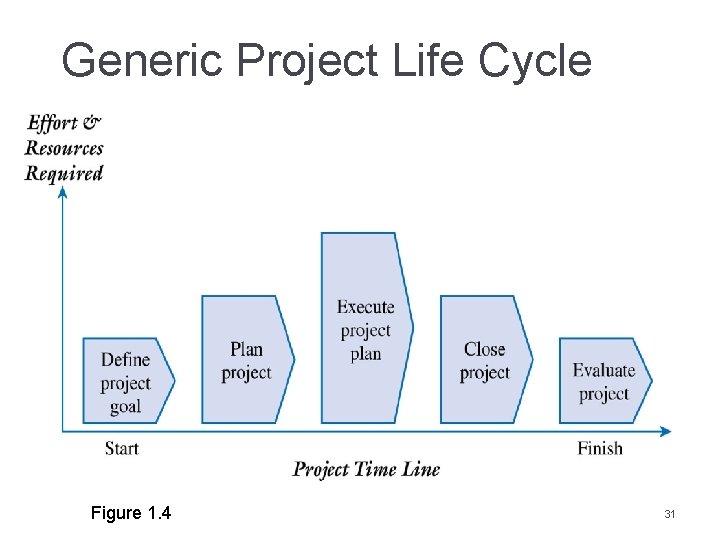 Generic Project Life Cycle

Effort & Resources Required

Define project goal

Plan project

Execute project plan

Close project

Evaluate project

Start

Finish

Project Time Line

Figure 1.4

31